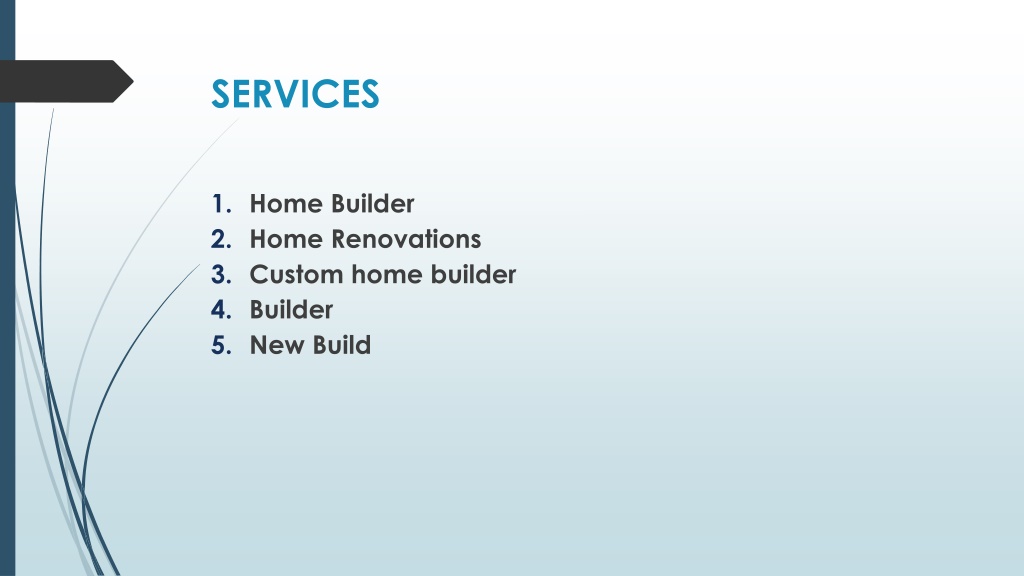 SERVICES

1. Home Builder
2. Home Renovations
3. Custom home builder
4. Builder
5. New Build